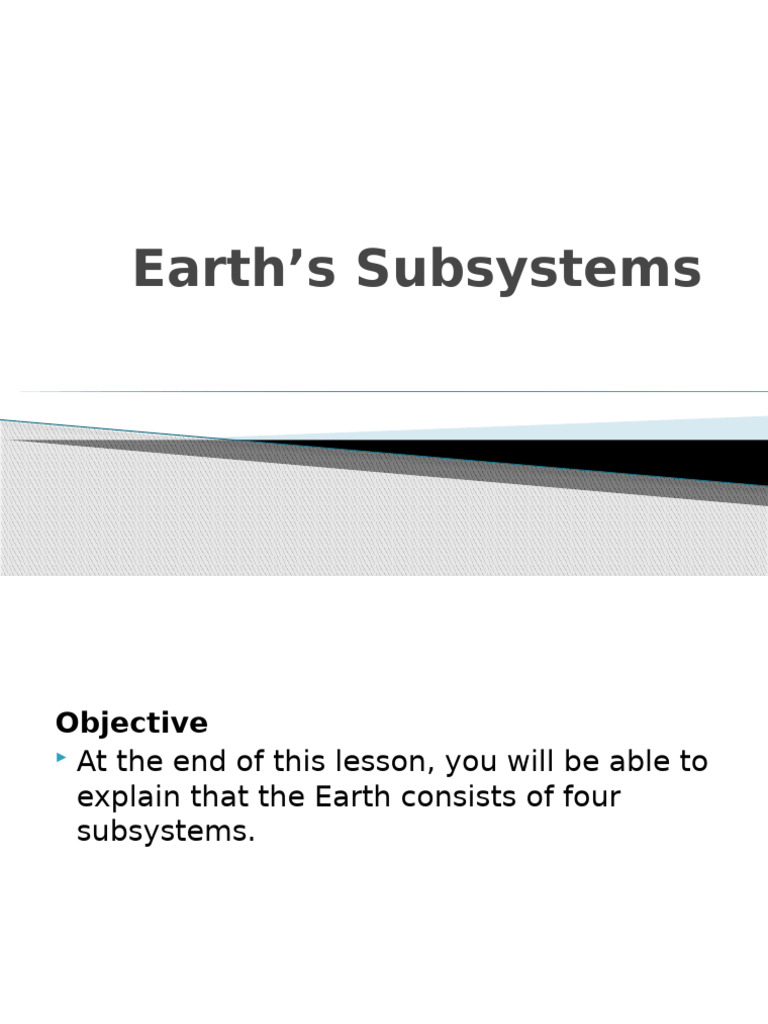 Earth’s Subsystems

Objective

At the end of this lesson, you will be able to explain that the Earth consists of four subsystems.